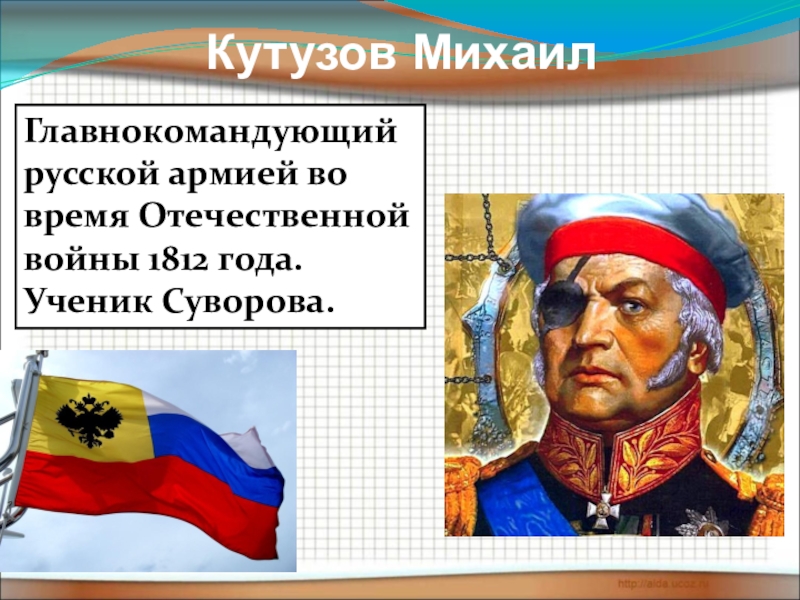 Кутузов Михаил

Главнокомандующий русской армией во время Отечественной войны 1812 года. Ученик Суворова.

http://aida.ucoz.ru